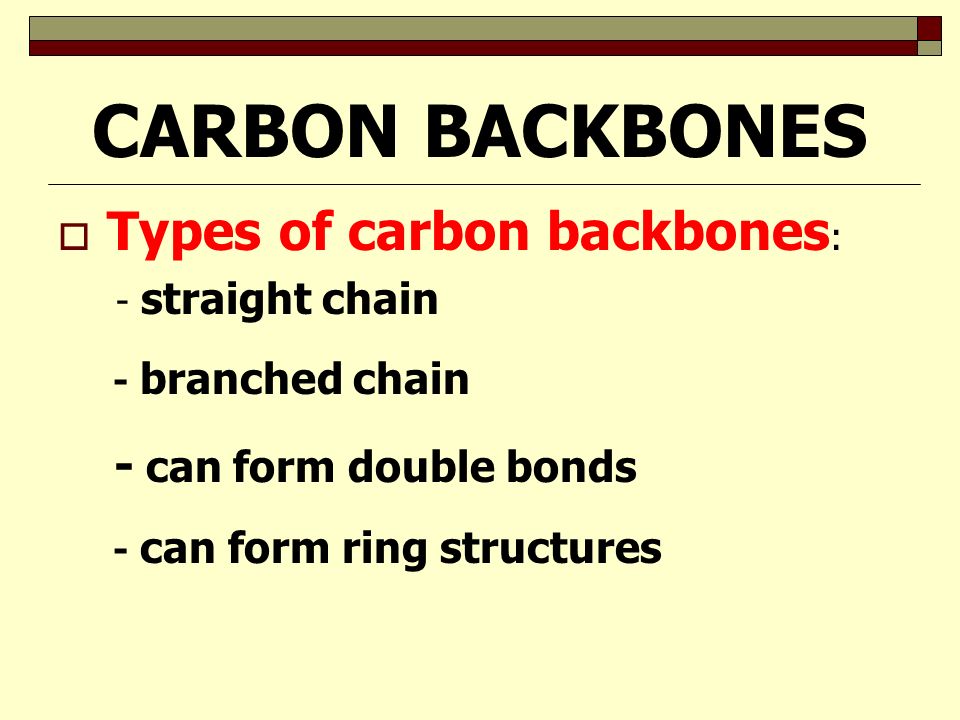 CARBON BACKBONES

Types of carbon backbones:

- straight chain

- branched chain

- can form double bonds

- can form ring structures